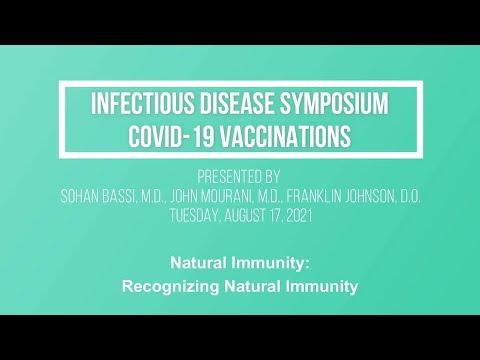 INFECTIOUS DISEASE SYMPOSIUM
COVID-19 VACCINATIONS

PRESENTED BY
SOHAN BASSI, M.D., JOHN MOURANI, M.D., FRANKLIN JOHNSON, D.O.
TUESDAY, AUGUST 17, 2021

Natural Immunity:
Recognizing Natural Immunity